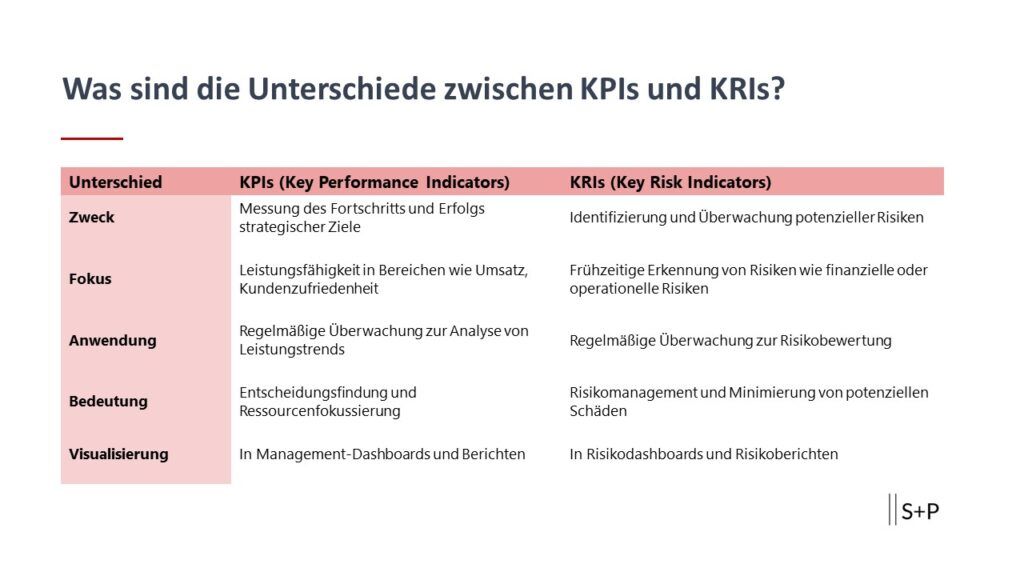 Was sind die Unterschiede zwischen KPIs und KRIs?

| Unterschied | KPIs (Key Performance Indicators) | KRIs (Key Risk Indicators) |
|---|---|---|
| Zweck | Messung des Fortschritts und Erfolgs strategischer Ziele | Identifizierung und Überwachung potenzieller Risiken |
| Fokus | Leistungsfähigkeit in Bereichen wie Umsatz, Kundenzufriedenheit | Frühzeitige Erkennung von Risiken wie finanzielle oder operationelle Risiken |
| Anwendung | Regelmäßige Überwachung zur Analyse von Leistungstrends | Regelmäßige Überwachung zur Risikobewertung |
| Bedeutung | Entscheidungsfindung und Ressourcenfokussierung | Risikomanagement und Minimierung von potenziellen Schäden |
| Visualisierung | In Management-Dashboards und Berichten | In Risikodashboards und Risikoberichten |

S+P